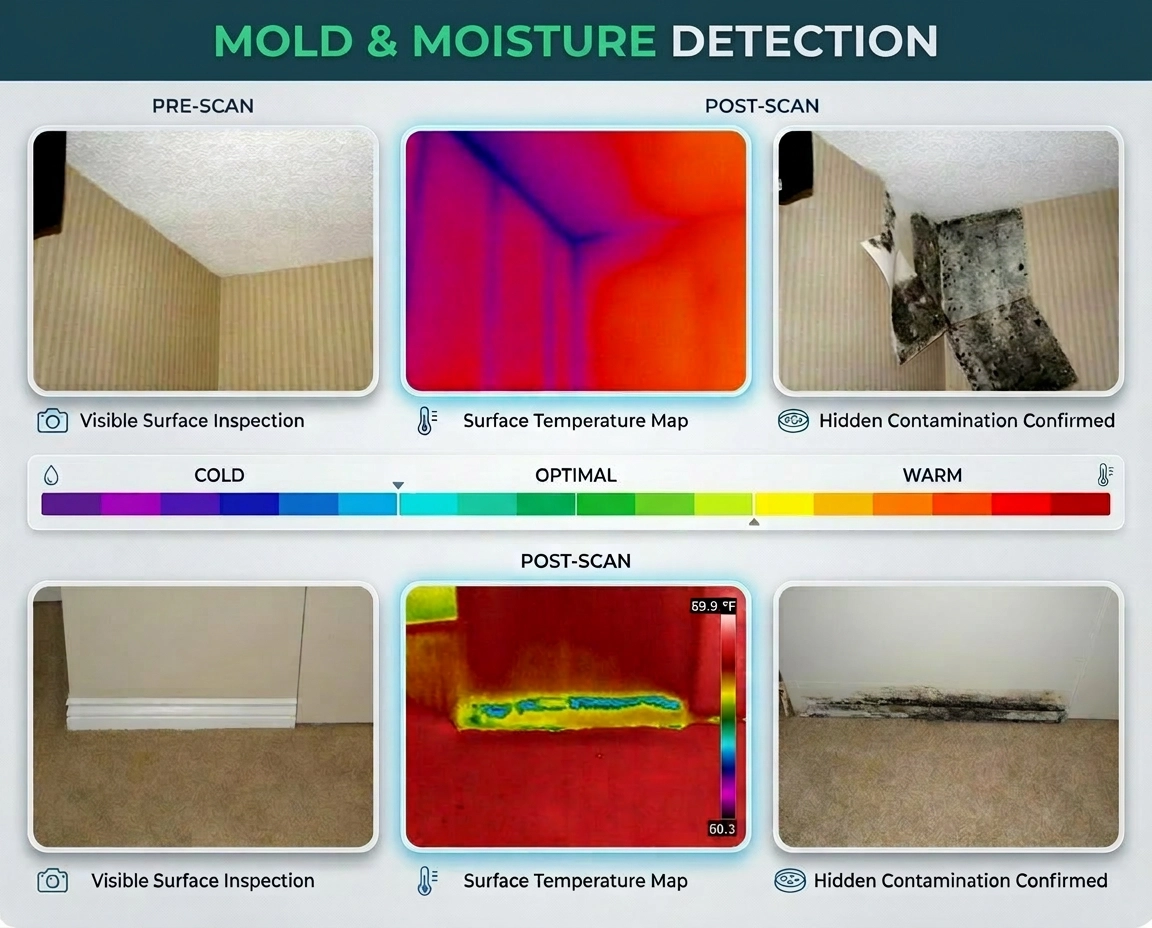 MOLD & MOISTURE DETECTION

PRE-SCAN

POST-SCAN

Visible Surface Inspection

Surface Temperature Map

Hidden Contamination Confirmed

COLD

OPTIMAL

WARM

POST-SCAN

69.9 °F

60.3

Visible Surface Inspection

Surface Temperature Map

Hidden Contamination Confirmed